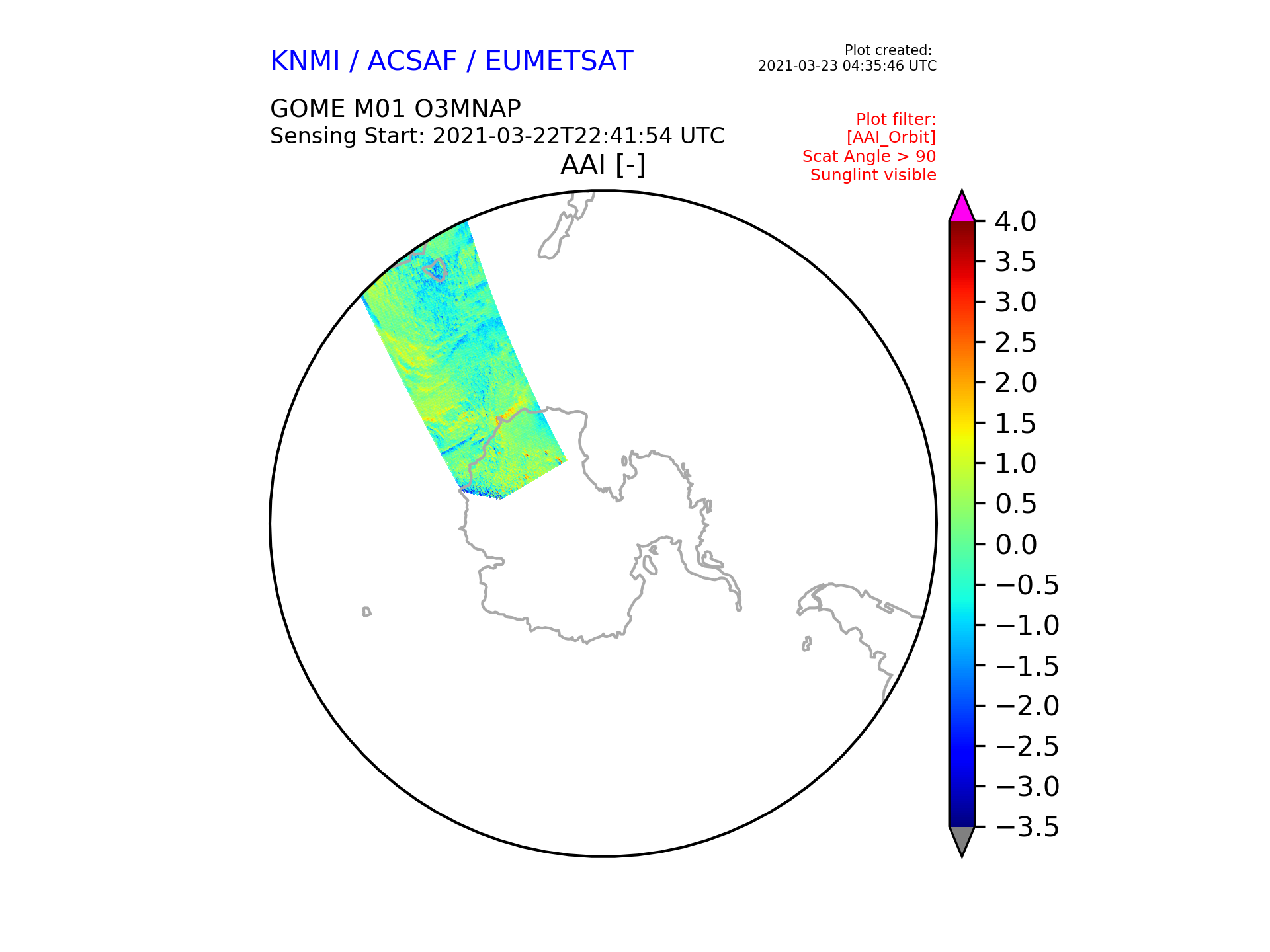 KNMI / ACSAF / EUMETSAT

Plot created:
2021-03-23 04:35:46 UTC

GOME M01 O3MNAP
Sensing Start: 2021-03-22T22:41:54 UTC

Plot filter:
[AAI_Orbit]
Scat Angle > 90
Sunglint visible

AAI [-]

4.0
3.5
3.0
2.5
2.0
1.5
1.0
0.5
0.0
−0.5
−1.0
−1.5
−2.0
−2.5
−3.0
−3.5